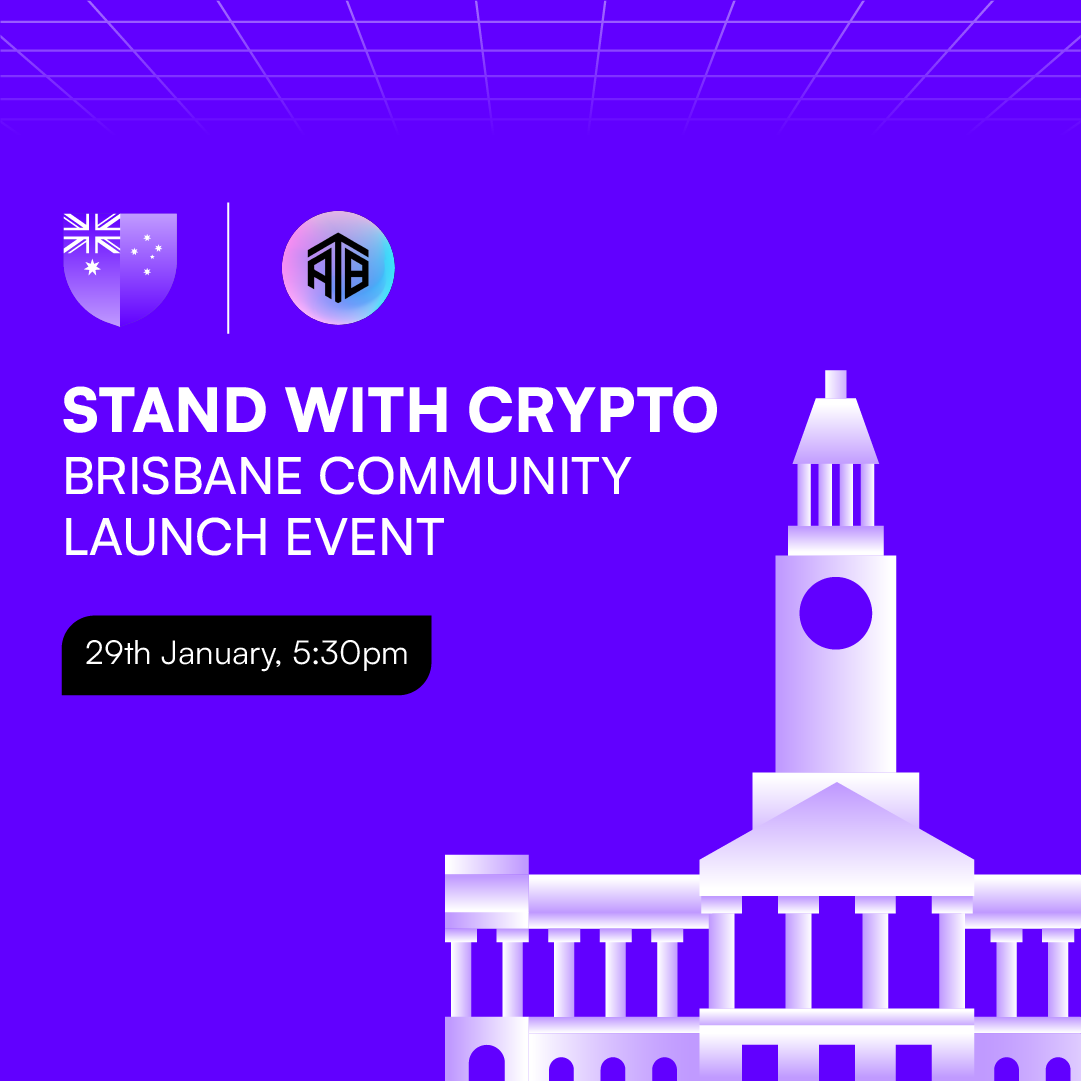 ATB

STAND WITH CRYPTO
BRISBANE COMMUNITY LAUNCH EVENT

29th January, 5:30pm